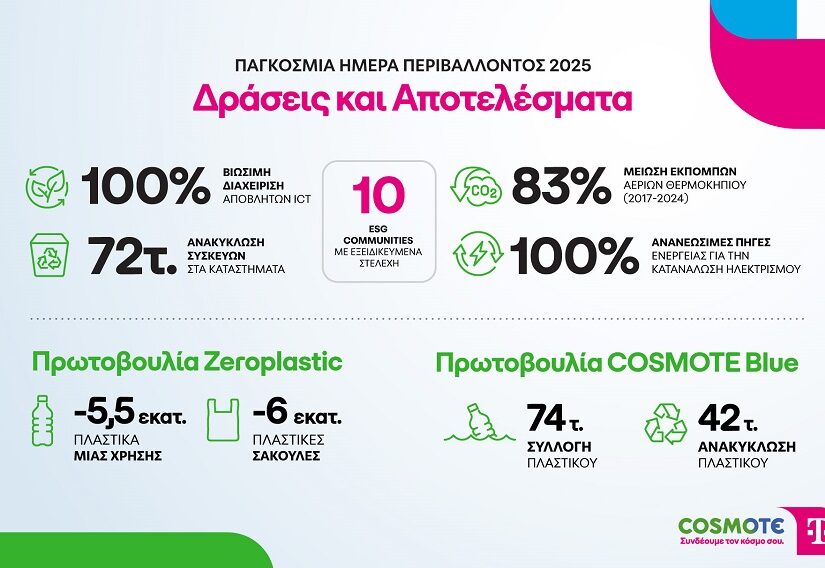 ΠΑΓΚΟΣΜΙΑ ΗΜΕΡΑ ΠΕΡΙΒΑΛΛΟΝΤΟΣ 2025
Δράσεις και Αποτελέσματα

100% ΒΙΩΣΙΜΗ ΔΙΑΧΕΙΡΙΣΗ ΑΠΟΒΛΗΤΩΝ ICT

72τ. ΑΝΑΚΥΚΛΩΣΗ ΣΥΣΚΕΥΩΝ ΣΤΑ ΚΑΤΑΣΤΗΜΑΤΑ

10 ESG COMMUNITIES ΜΕ ΕΞΕΙΔΙΚΕΥΜΕΝΑ ΣΤΕΛΕΧΗ

$CO_2$

83% ΜΕΙΩΣΗ ΕΚΠΟΜΠΩΝ ΑΕΡΙΩΝ ΘΕΡΜΟΚΗΠΙΟΥ (2017-2024)

100% ΑΝΑΝΕΩΣΙΜΕΣ ΠΗΓΕΣ ΕΝΕΡΓΕΙΑΣ ΓΙΑ ΤΗΝ ΚΑΤΑΝΑΛΩΣΗ ΗΛΕΚΤΡΙΣΜΟΥ

Πρωτοβουλία Zeroplastic

-5,5 εκατ. ΠΛΑΣΤΙΚΑ ΜΙΑΣ ΧΡΗΣΗΣ

-6 εκατ. ΠΛΑΣΤΙΚΕΣ ΣΑΚΟΥΛΕΣ

Πρωτοβουλία COSMOTE Blue

74 τ. ΣΥΛΛΟΓΗ ΠΛΑΣΤΙΚΟΥ

42 τ. ΑΝΑΚΥΚΛΩΣΗ ΠΛΑΣΤΙΚΟΥ

COSMOTE
Συνδέουμε τον κόσμο σου.
T